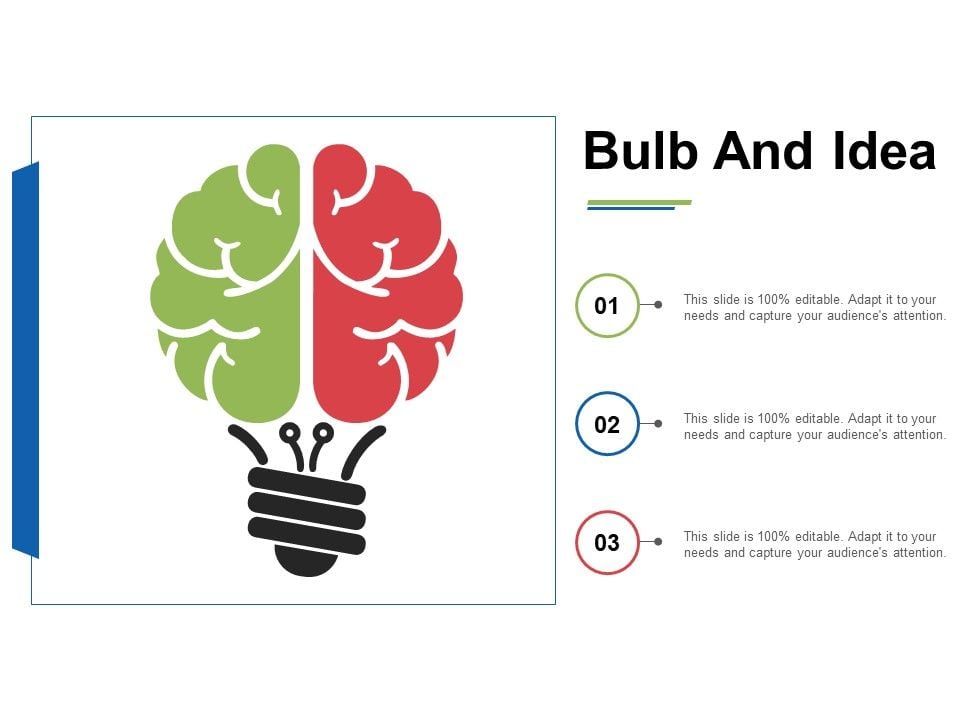 Bulb And Idea

01

This slide is 100% editable. Adapt it to your needs and capture your audience's attention.

02

This slide is 100% editable. Adapt it to your needs and capture your audience's attention.

03

This slide is 100% editable. Adapt it to your needs and capture your audience's attention.